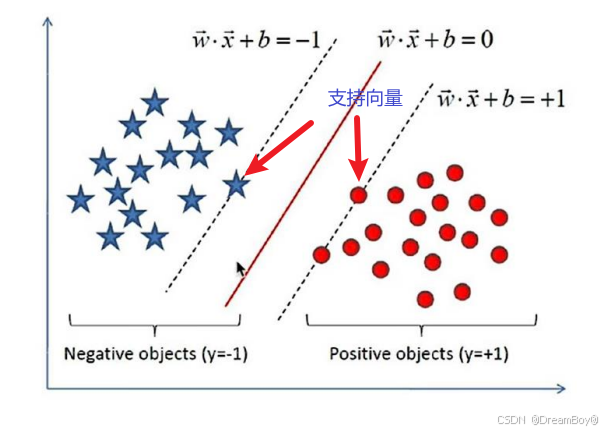 $\vec{w} \cdot \vec{x} + b = -1$

$\vec{w} \cdot \vec{x} + b = 0$

支持向量

$\vec{w} \cdot \vec{x} + b = +1$

Negative objects (y=-1)

Positive objects (y=+1)

CSDN @DreamBoy@